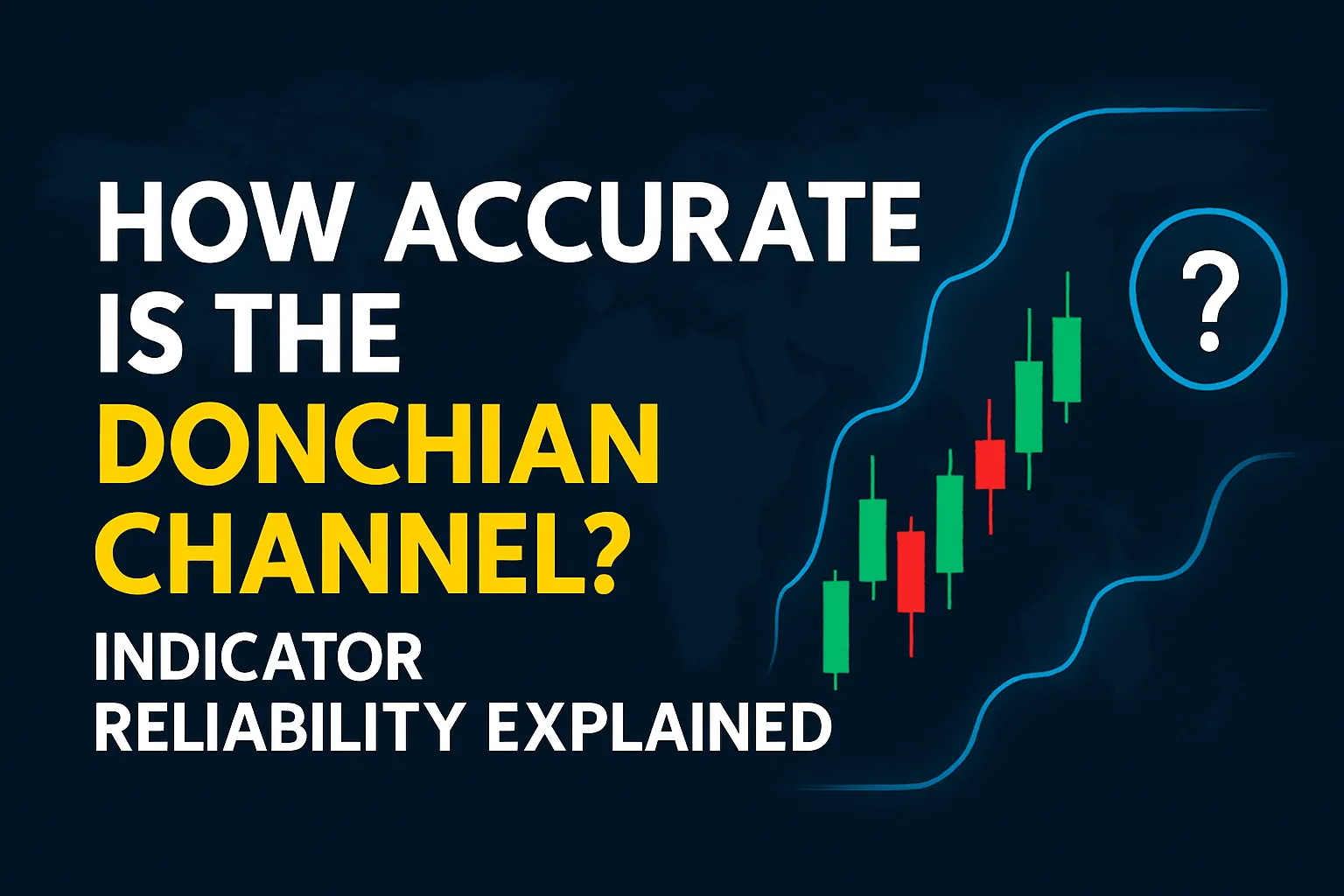 HOW ACCURATE IS THE DONCHIAN CHANNEL?

INDICATOR RELIABILITY EXPLAINED

?